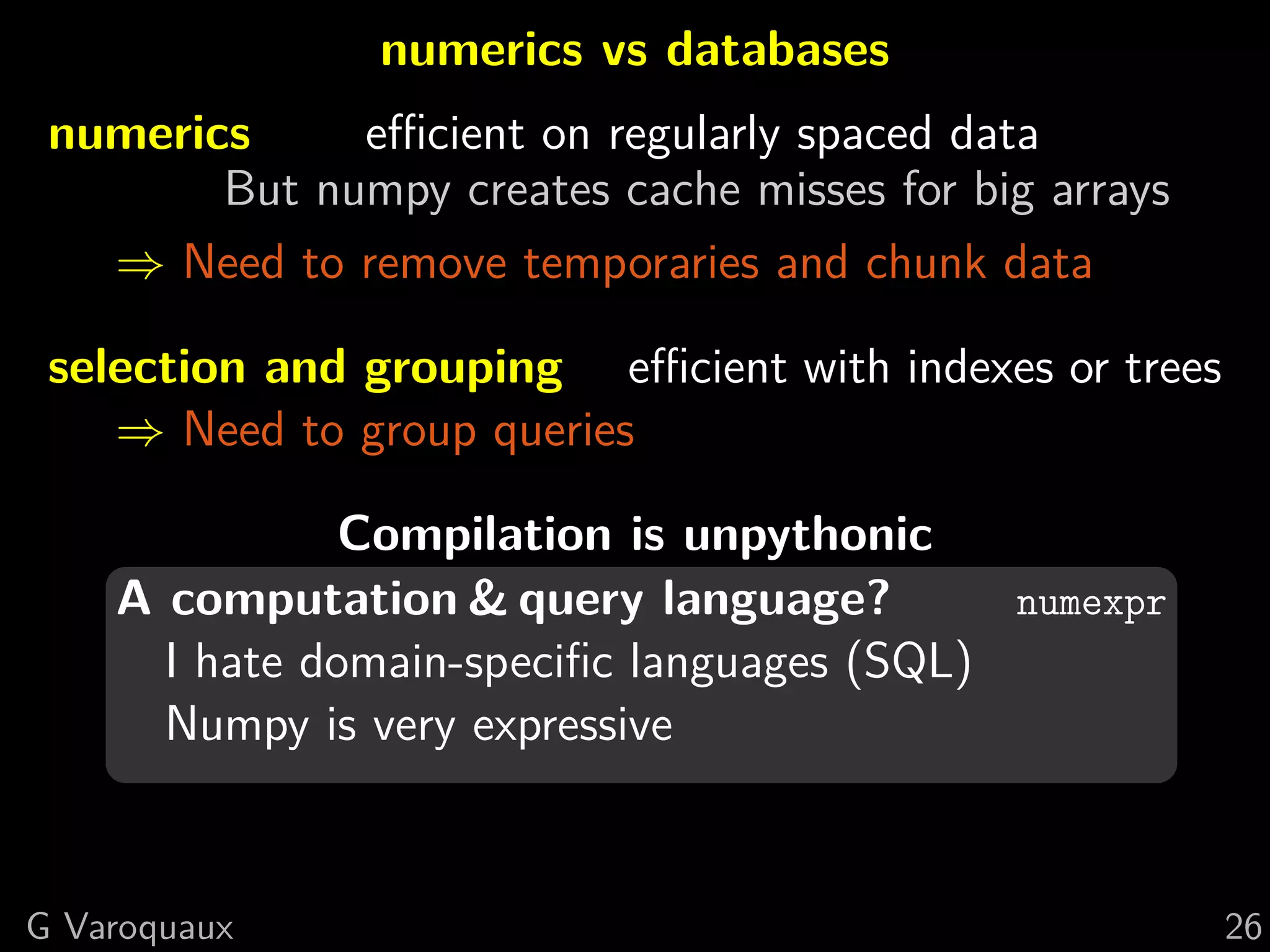 numerics vs databases

numerics efficient on regularly spaced data
But numpy creates cache misses for big arrays
$\Rightarrow$ Need to remove temporaries and chunk data

selection and grouping efficient with indexes or trees
$\Rightarrow$ Need to group queries

Compilation is unpythonic

A computation & query language? numexpr
I hate domain-specific languages (SQL)
Numpy is very expressive

G Varoquaux 26